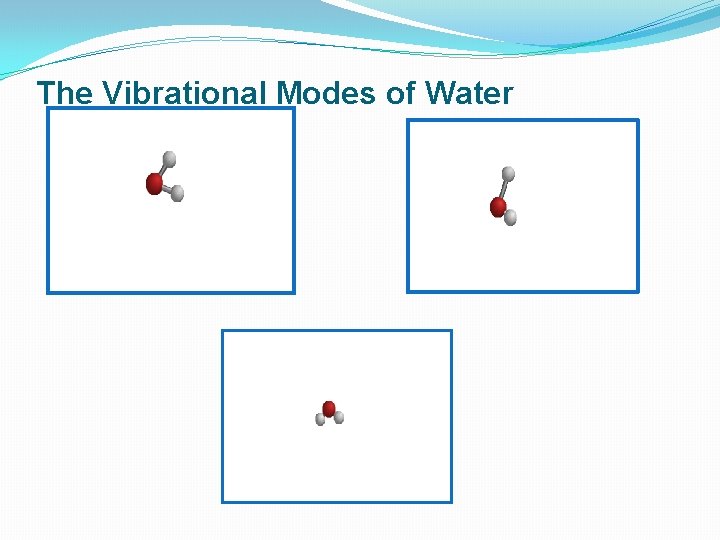 The Vibrational Modes of Water